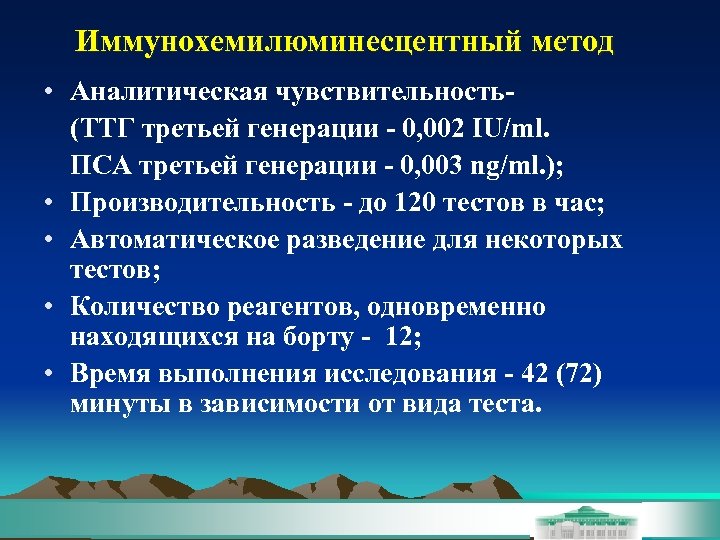 Иммунохемилюминесцентный метод

• Аналитическая чувствительность-
(ТТГ третьей генерации - 0,002 IU/ml.
ПСА третьей генерации - 0,003 ng/ml.);
• Производительность - до 120 тестов в час;
• Автоматическое разведение для некоторых тестов;
• Количество реагентов, одновременно находящихся на борту - 12;
• Время выполнения исследования - 42 (72) минуты в зависимости от вида теста.